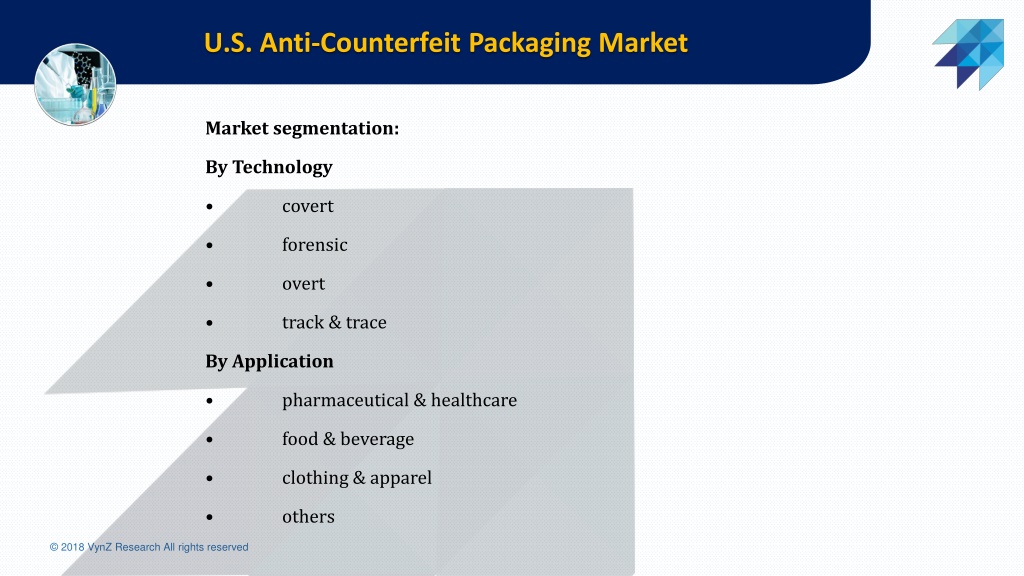 U.S. Anti-Counterfeit Packaging Market

Market segmentation:

By Technology

• covert

• forensic

• overt

• track & trace

By Application

• pharmaceutical & healthcare

• food & beverage

• clothing & apparel

• others

© 2018 VynZ Research All rights reserved